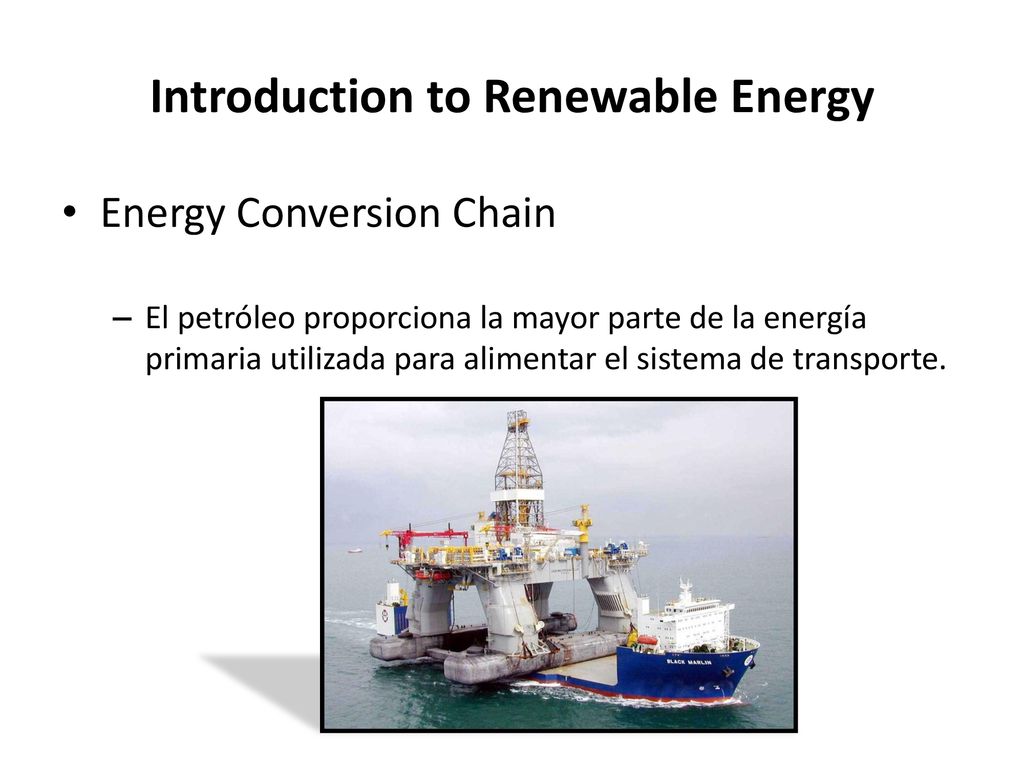 Introduction to Renewable Energy

• Energy Conversion Chain

– El petróleo proporciona la mayor parte de la energía primaria utilizada para alimentar el sistema de transporte.

BLACK MARLIN